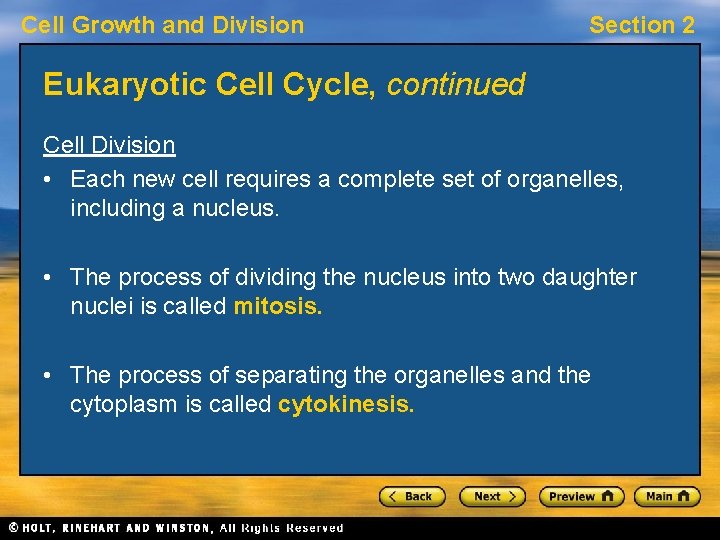 Cell Growth and Division

Section 2

Eukaryotic Cell Cycle, continued

Cell Division

• Each new cell requires a complete set of organelles, including a nucleus.

• The process of dividing the nucleus into two daughter nuclei is called mitosis.

• The process of separating the organelles and the cytoplasm is called cytokinesis.

< Back

Next >

Preview

Main

© HOLT, RINEHART AND WINSTON, All Rights Reserved